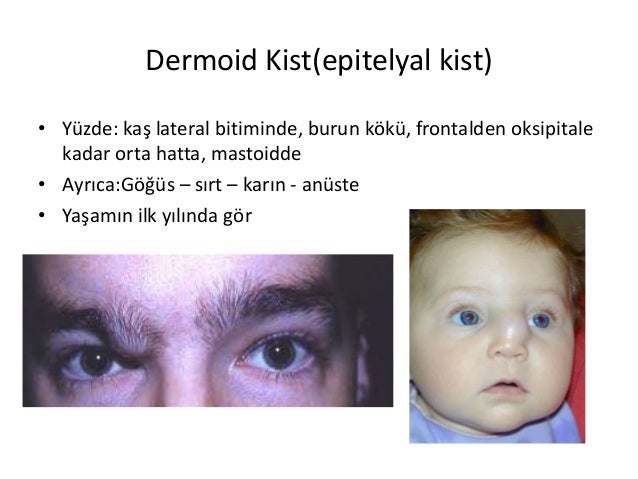 Dermoid Kist(epitelyal kist)

• Yüzde: kaş lateral bitiminde, burun kökü, frontalden oksipitale kadar orta hatta, mastoidde
• Ayrıca:Göğüs – sırt – karın - anüste
• Yaşamın ilk yılında gör